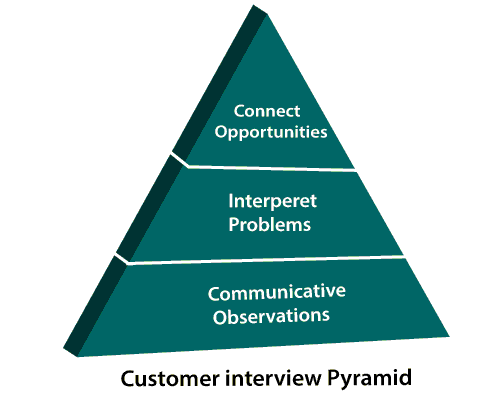 Connect Opportunities

Interperet Problems

Communicative Observations

Customer interview Pyramid